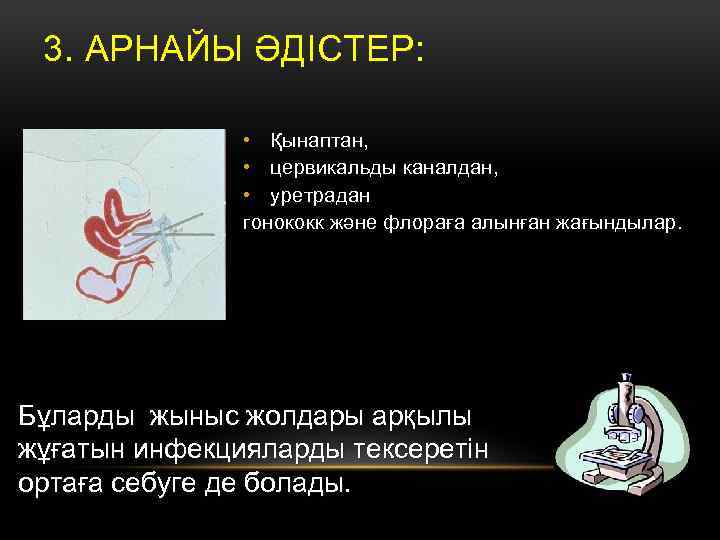 3. АРНАЙЫ ӘДІСТЕР:

• Қынаптан,
• цервикальды каналдан,
• уретрадан
гонококк және флораға алынған жағындылар.

Бұларды жыныс жолдары арқылы жұғатын инфекцияларды тексеретін ортаға себуге де болады.